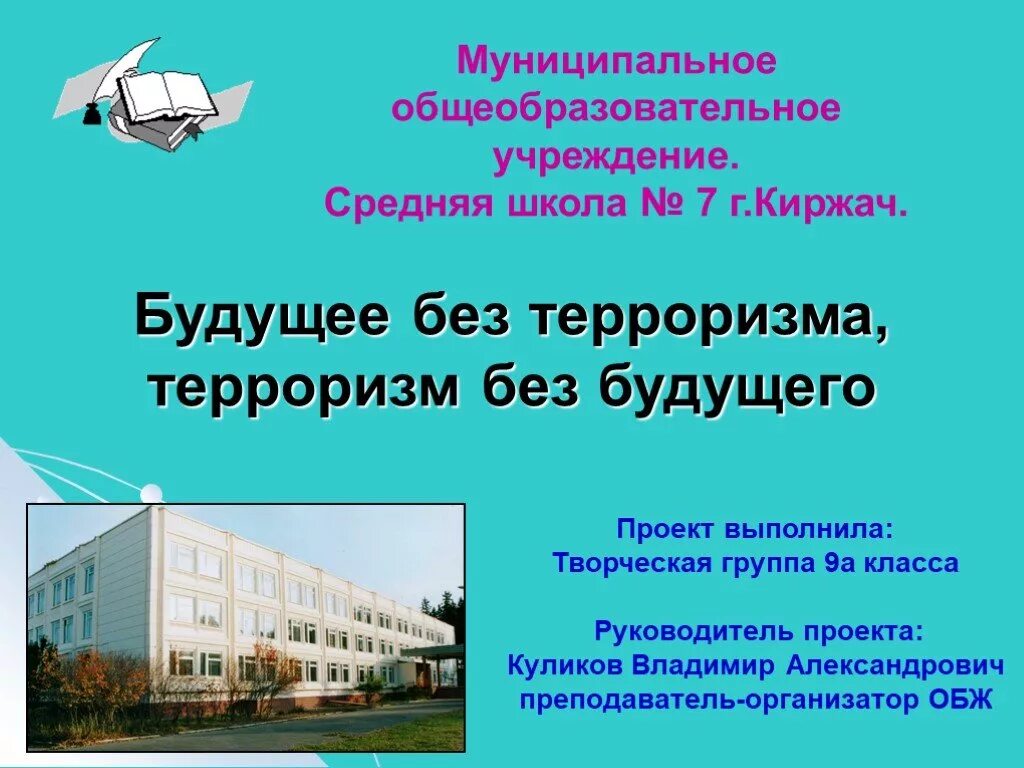 Муниципальное общеобразовательное учреждение.
Средняя школа № 7 г.Киржач.

Будущее без терроризма, терроризм без будущего

Проект выполнила:
Творческая группа 9а класса

Руководитель проекта:
Куликов Владимир Александрович
преподаватель-организатор ОБЖ